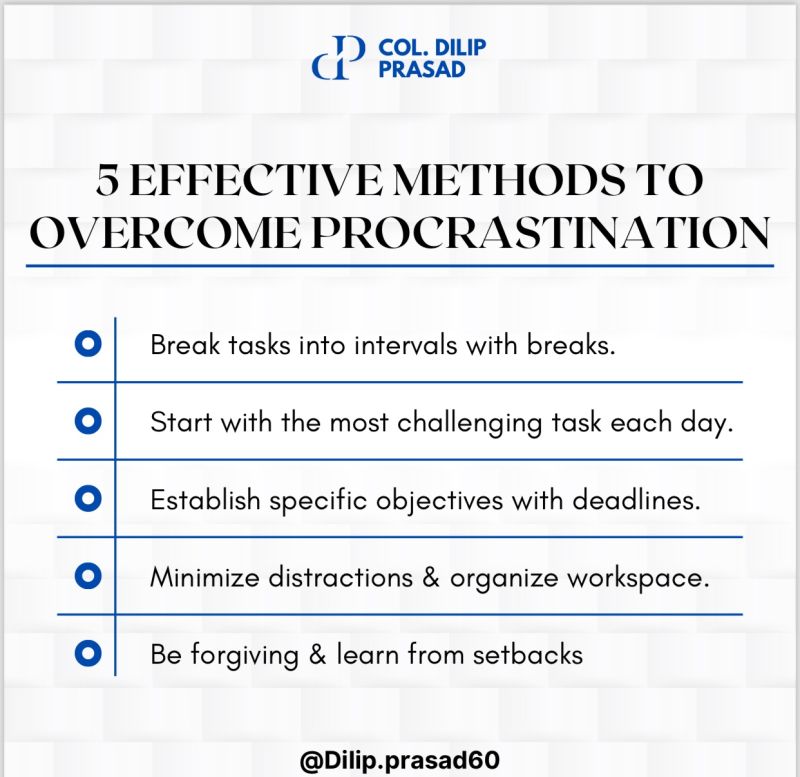 dP COL. DILIP PRASAD

5 EFFECTIVE METHODS TO OVERCOME PROCRASTINATION

Break tasks into intervals with breaks.

Start with the most challenging task each day.

Establish specific objectives with deadlines.

Minimize distractions & organize workspace.

Be forgiving & learn from setbacks

@Dilip.prasad60